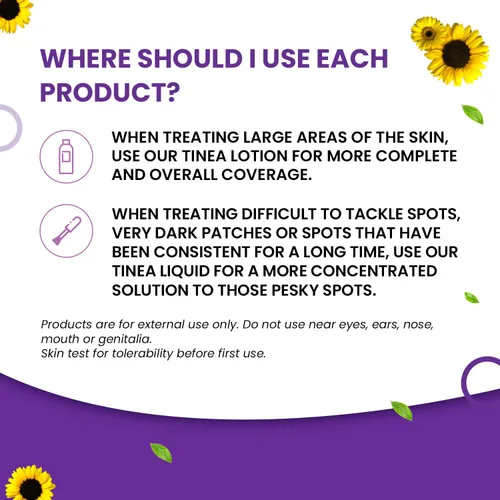 WHERE SHOULD I USE EACH PRODUCT?

WHEN TREATING LARGE AREAS OF THE SKIN, USE OUR TINEA LOTION FOR MORE COMPLETE AND OVERALL COVERAGE.

WHEN TREATING DIFFICULT TO TACKLE SPOTS, VERY DARK PATCHES OR SPOTS THAT HAVE BEEN CONSISTENT FOR A LONG TIME, USE OUR TINEA LIQUID FOR A MORE CONCENTRATED SOLUTION TO THOSE PESKY SPOTS.

Products are for external use only. Do not use near eyes, ears, nose, mouth or genitalia.
Skin test for tolerability before first use.